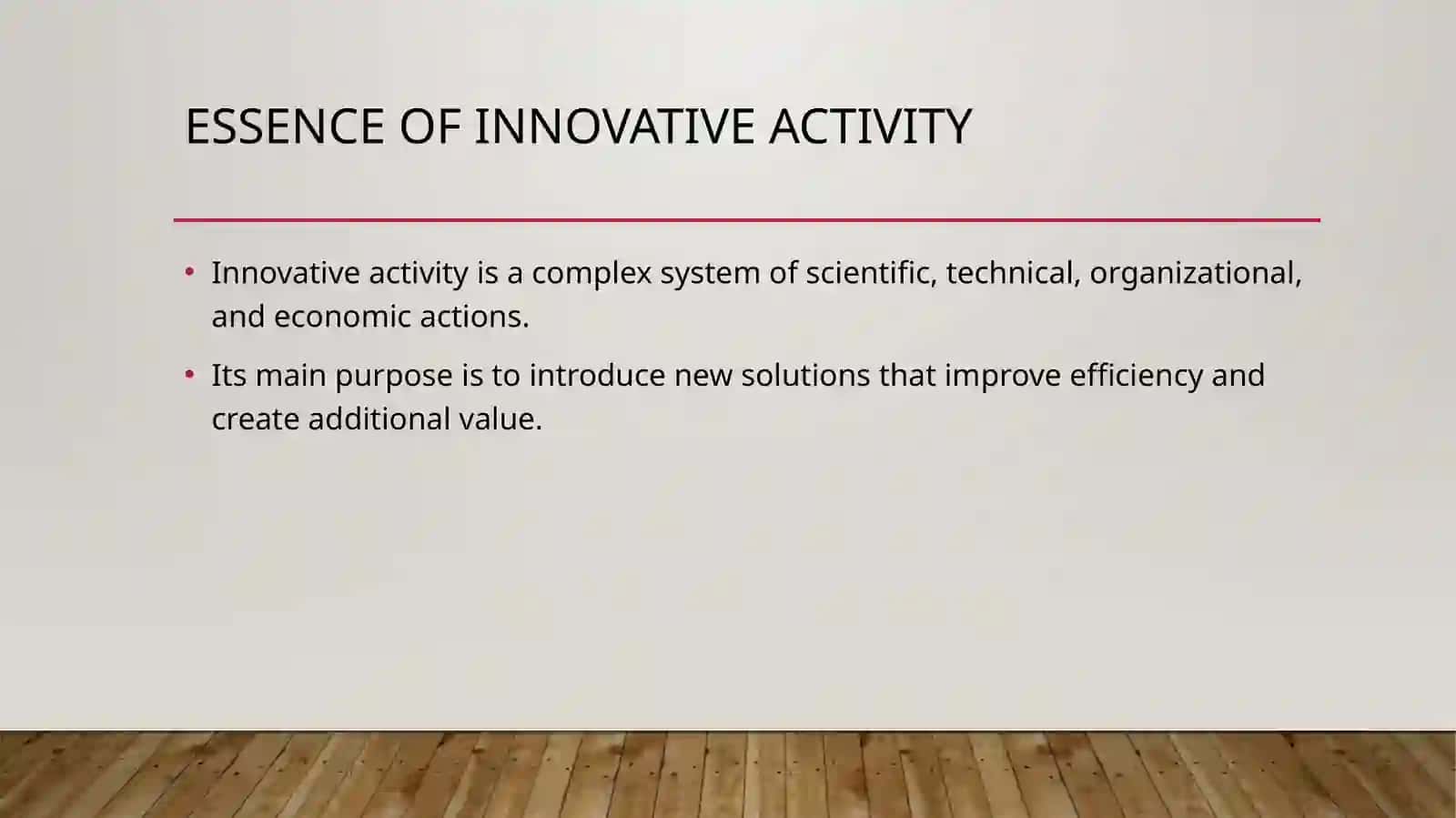 ESSENCE OF INNOVATIVE ACTIVITY

• Innovative activity is a complex system of scientific, technical, organizational, and economic actions.

• Its main purpose is to introduce new solutions that improve efficiency and create additional value.